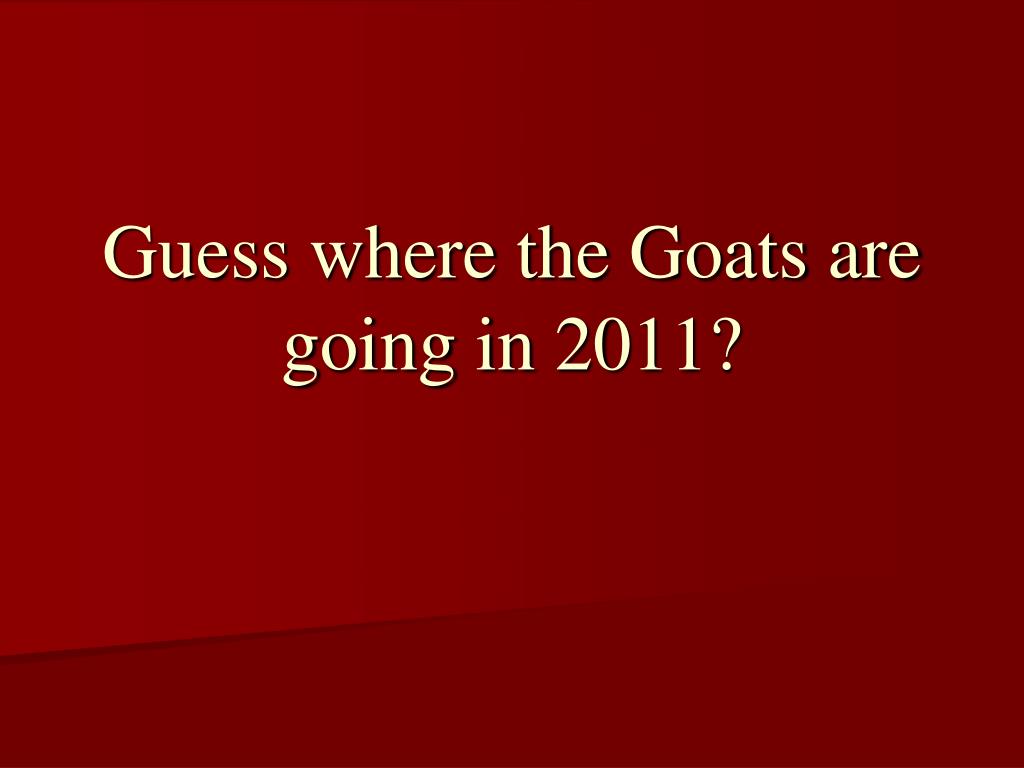 Guess where the Goats are going in 2011?